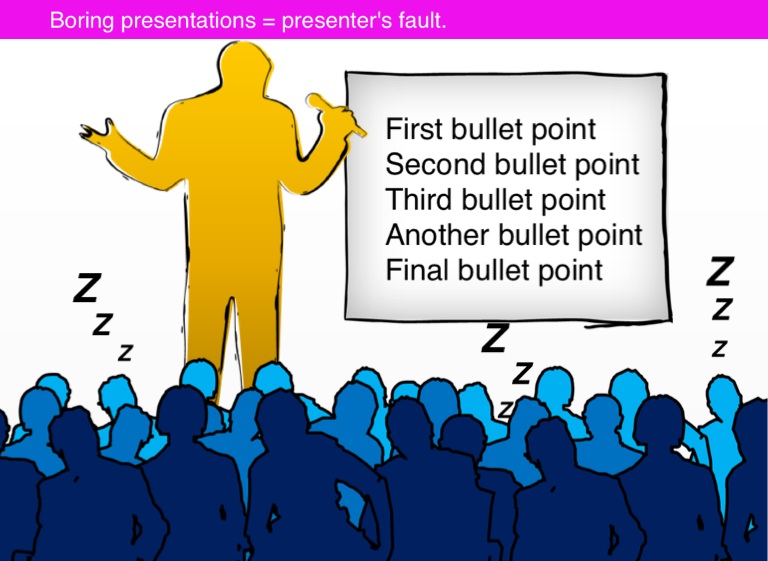 Boring presentations = presenter's fault.

First bullet point
Second bullet point
Third bullet point
Another bullet point
Final bullet point

Z
Z
Z

Z
Z
Z

Z
Z
Z